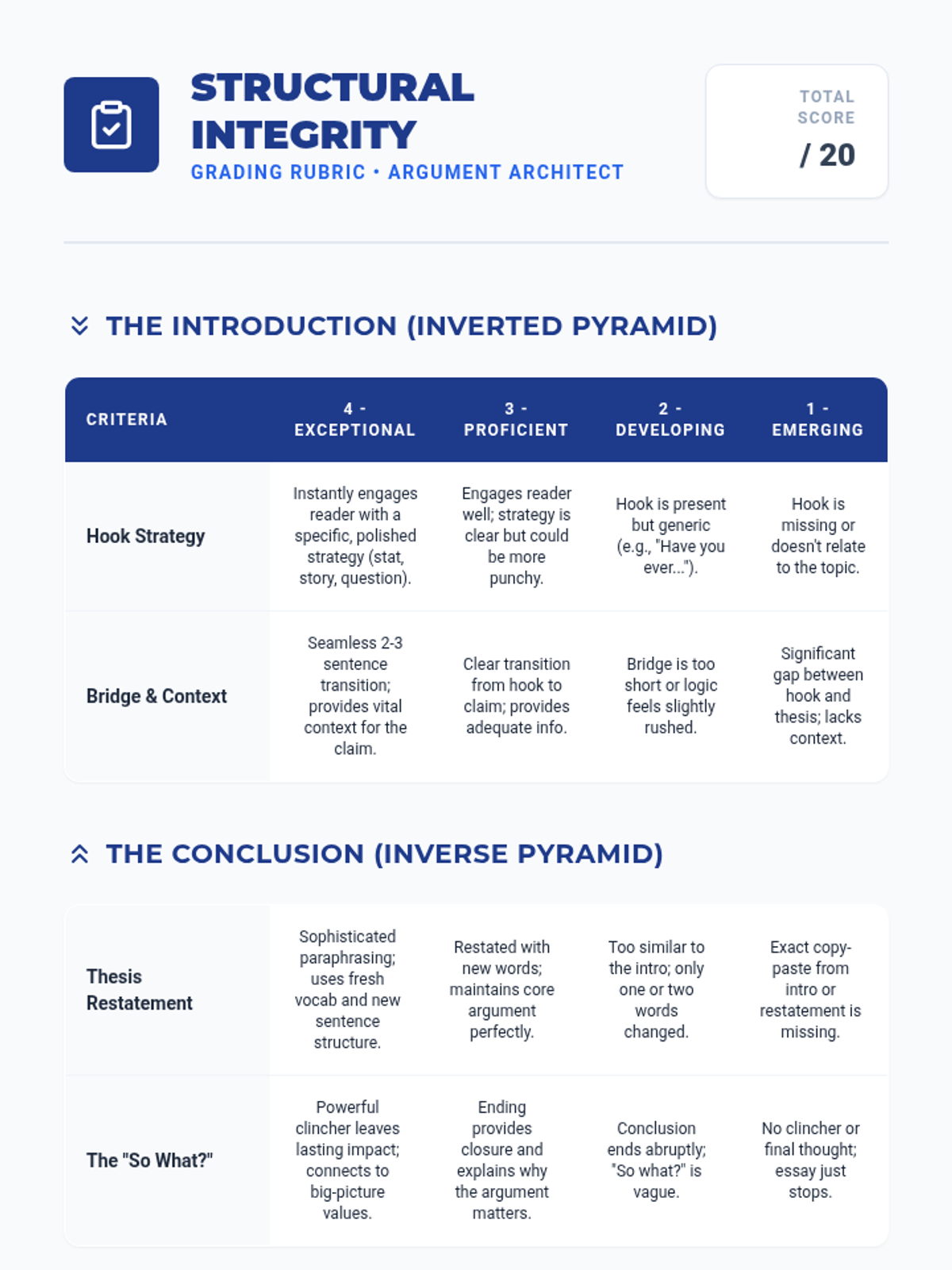 STRUCTURAL INTEGRITY
GRADING RUBRIC • ARGUMENT ARCHITECT

TOTAL SCORE
/ 20

THE INTRODUCTION (INVERTED PYRAMID)

| CRITERIA | 4 - EXCEPTIONAL | 3 - PROFICIENT | 2 - DEVELOPING | 1 - EMERGING |
|---|---|---|---|---|
| Hook Strategy | Instantly engages reader with a specific, polished strategy (stat, story, question). | Engages reader well; strategy is clear but could be more punchy. | Hook is present but generic (e.g., "Have you ever..."). | Hook is missing or doesn't relate to the topic. |
| Bridge & Context | Seamless 2-3 sentence transition; provides vital context for the claim. | Clear transition from hook to claim; provides adequate info. | Bridge is too short or logic feels slightly rushed. | Significant gap between hook and thesis; lacks context. |

THE CONCLUSION (INVERSE PYRAMID)

| | | | | |
|---|---|---|---|---|
| Thesis Restatement | Sophisticated paraphrasing; uses fresh vocab and new sentence structure. | Restated with new words; maintains core argument perfectly. | Too similar to the intro; only one or two words changed. | Exact copy-paste from intro or restatement is missing. |
| The "So What?" | Powerful clincher leaves lasting impact; connects to big-picture values. | Ending provides closure and explains why the argument matters. | Conclusion ends abruptly; "So what?" is vague. | No clincher or final thought; essay just stops. |